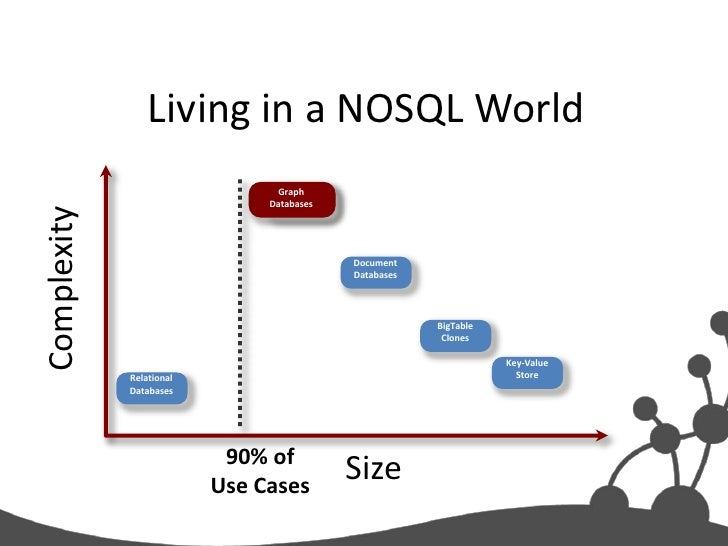 Living in a NOSQL World

Complexity

Graph Databases

Document Databases

BigTable Clones

Key-Value Store

Relational Databases

90% of Use Cases

Size